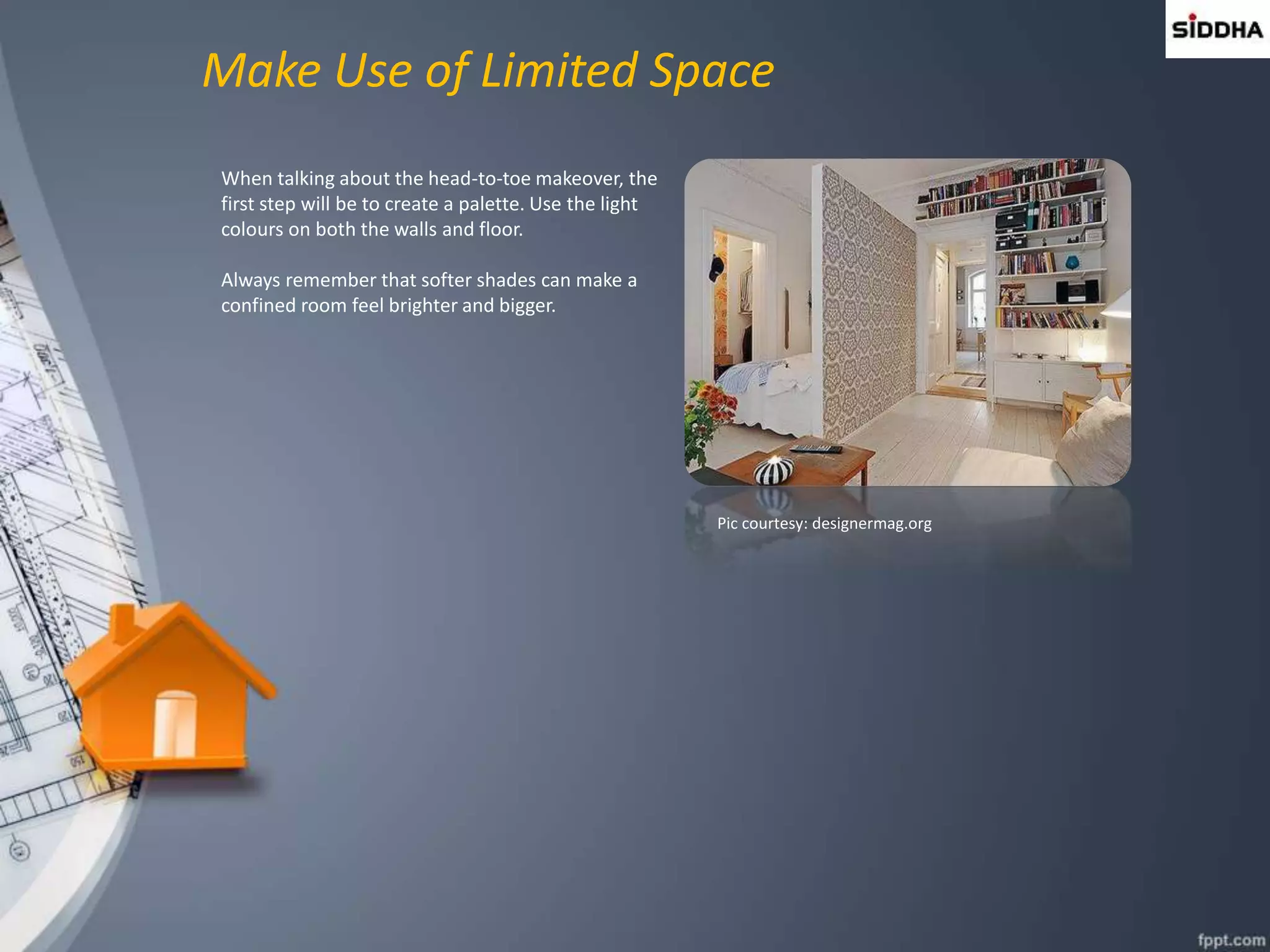 SIDDHA

Make Use of Limited Space

When talking about the head-to-toe makeover, the first step will be to create a palette. Use the light colours on both the walls and floor.

Always remember that softer shades can make a confined room feel brighter and bigger.

Pic courtesy: designermag.org

fppt.com